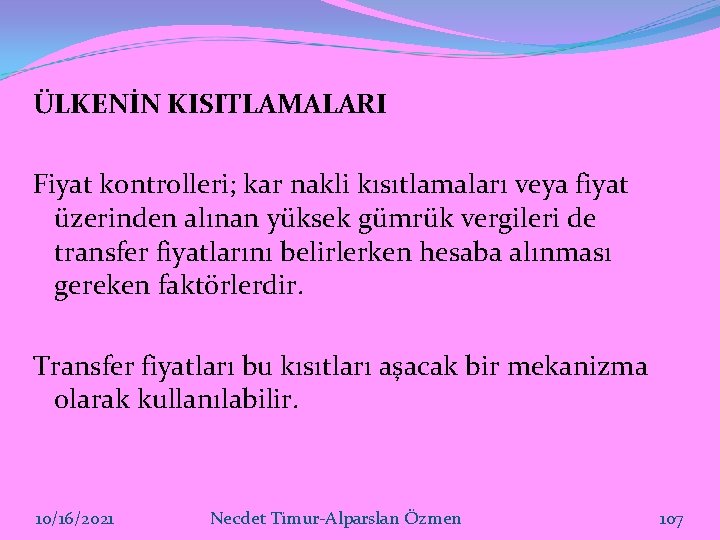 ÜLKENİN KISITLAMALARI

Fiyat kontrolleri; kar nakli kısıtlamaları veya fiyat üzerinden alınan yüksek gümrük vergileri de transfer fiyatlarını belirlerken hesaba alınması gereken faktörlerdir.

Transfer fiyatları bu kısıtları aşacak bir mekanizma olarak kullanılabilir.

10/16/2021

Necdet Timur-Alparslan Özmen

107